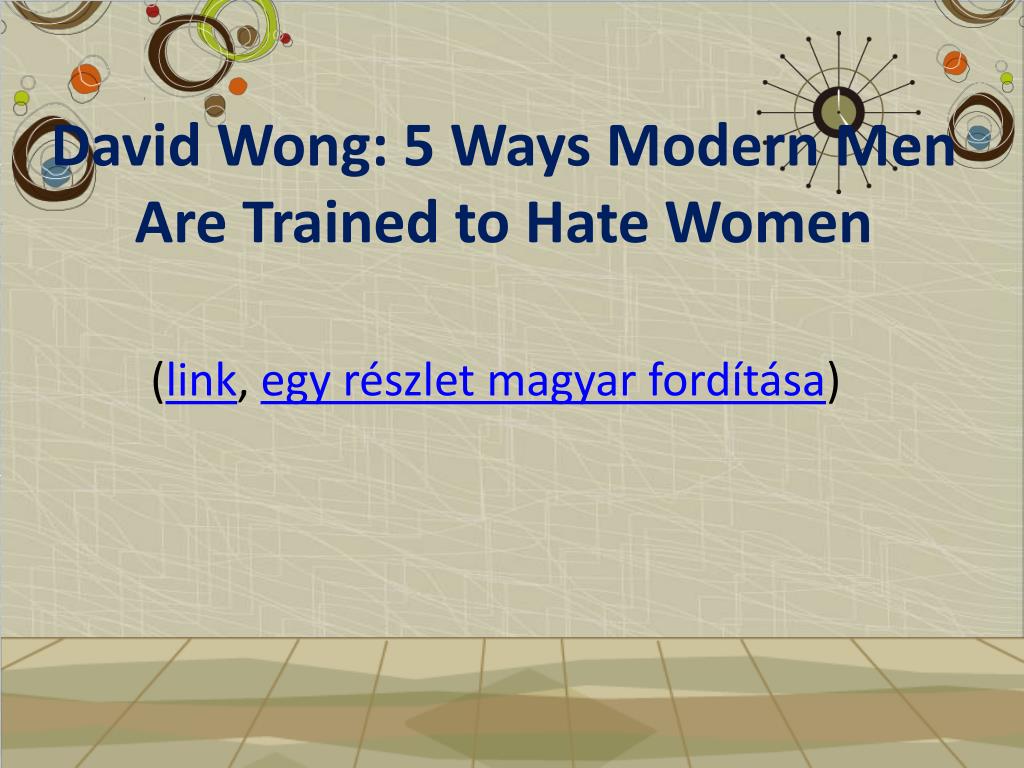 David Wong: 5 Ways Modern Men Are Trained to Hate Women

(link, egy részlet magyar fordítása)